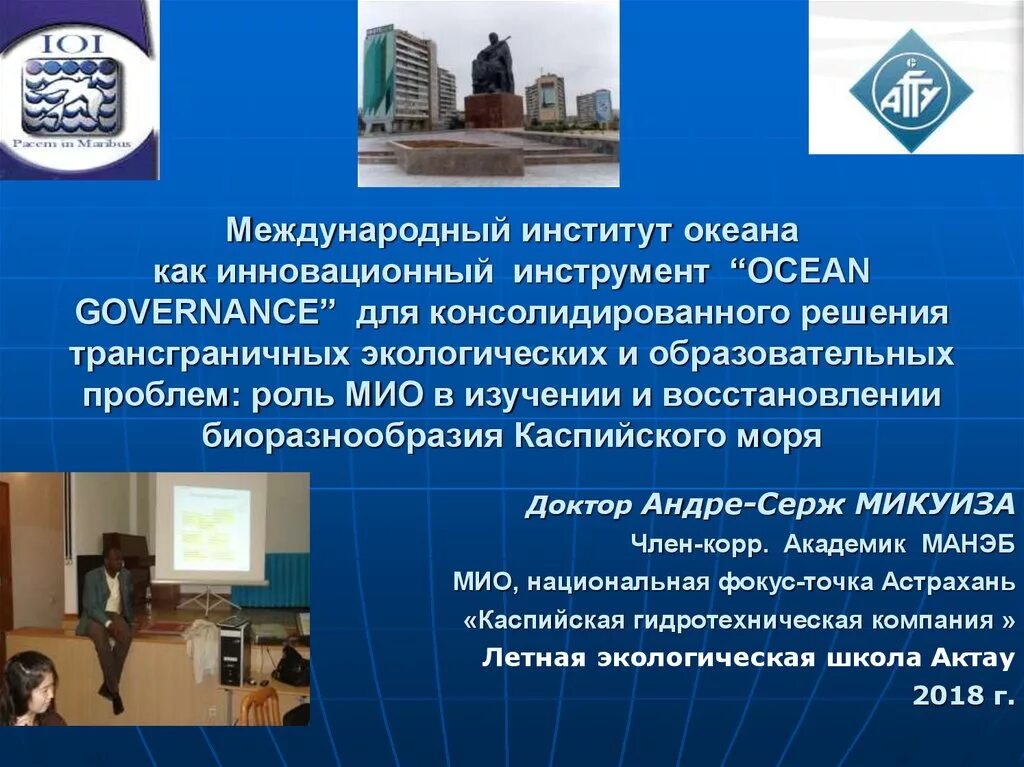 IOI
Pacem in Maribus

АГТУ

Международный институт океана как инновационный инструмент “OCEAN GOVERNANCE” для консолидированного решения трансграничных экологических и образовательных проблем: роль МИО в изучении и восстановлении биоразнообразия Каспийского моря

Доктор Андре-Серж МИКУИЗА

Член-корр. Академик МАНЭБ

МИО, национальная фокус-точка Астрахань

«Каспийская гидротехническая компания »

Летная экологическая школа Актау

2018 г.